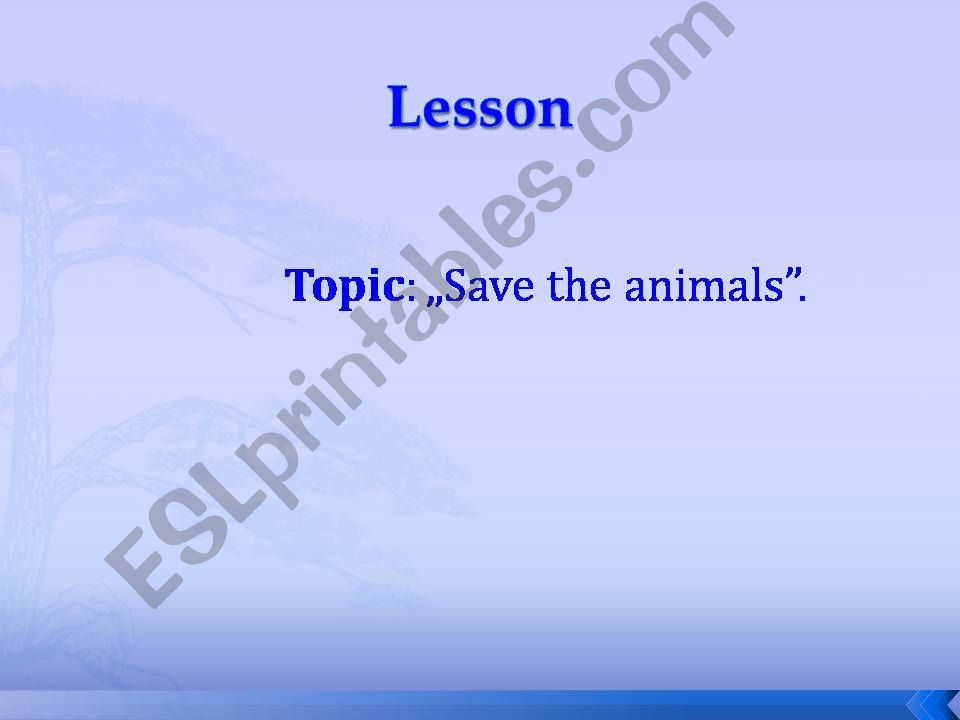 Lesson

Topic: „Save the animals”.

ESLprintables.com